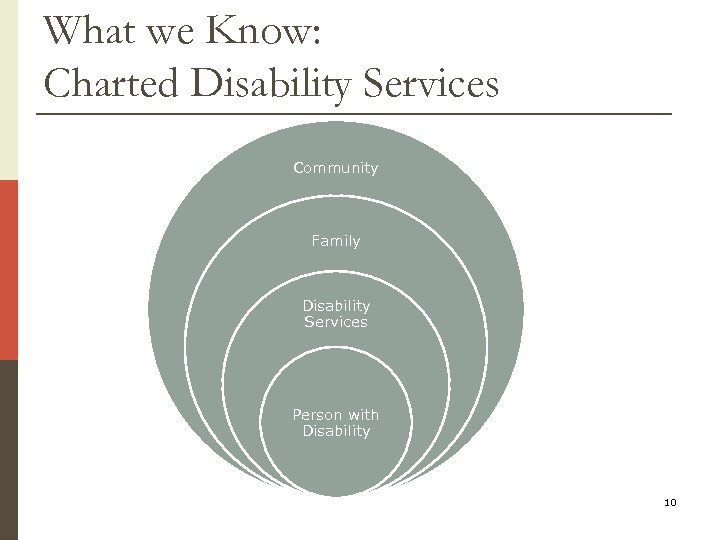 What we Know:
Charted Disability Services

Community

Family

Disability Services

Person with Disability

10